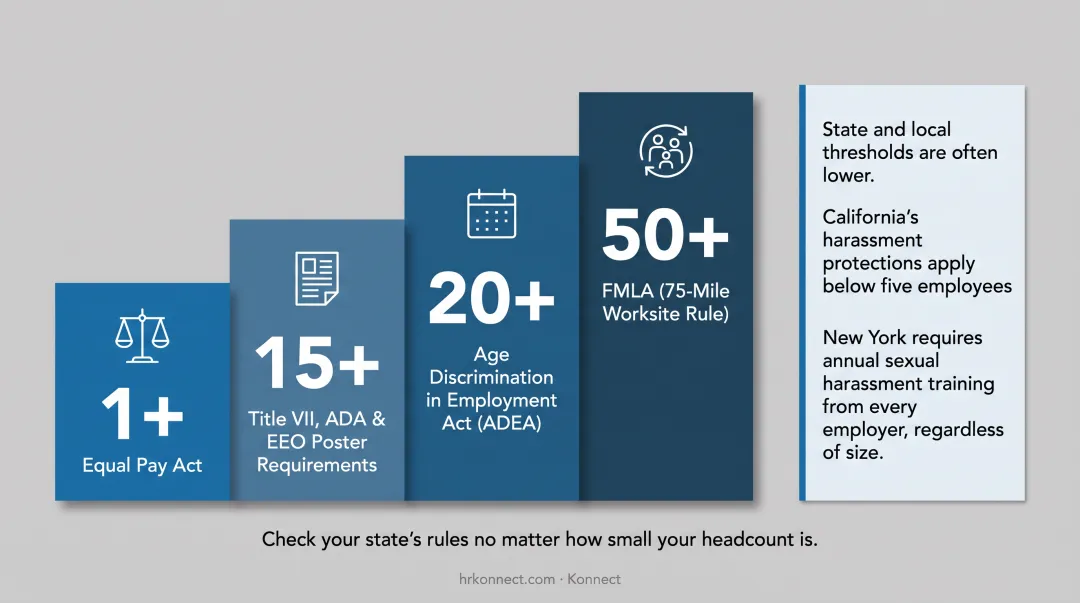 1+
Equal Pay Act

15+
Title VII, ADA & EEO Poster Requirements

20+
Age Discrimination in Employment Act (ADEA)

50+
FMLA (75-Mile Worksite Rule)

State and local thresholds are often lower.

California's harassment protections apply below five employees

New York requires annual sexual harassment training from every employer, regardless of size.

Check your state's rules no matter how small your headcount is.

hrkonnect.com · Konnect